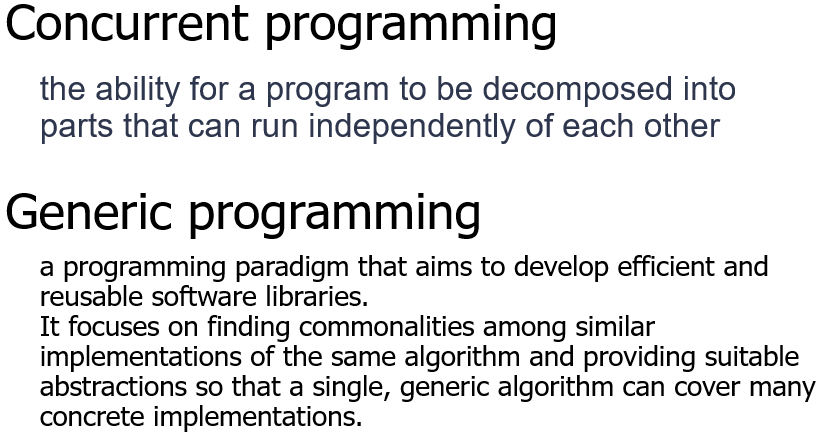 Concurrent programming

the ability for a program to be decomposed into parts that can run independently of each other

Generic programming

a programming paradigm that aims to develop efficient and reusable software libraries.
It focuses on finding commonalities among similar implementations of the same algorithm and providing suitable abstractions so that a single, generic algorithm can cover many concrete implementations.